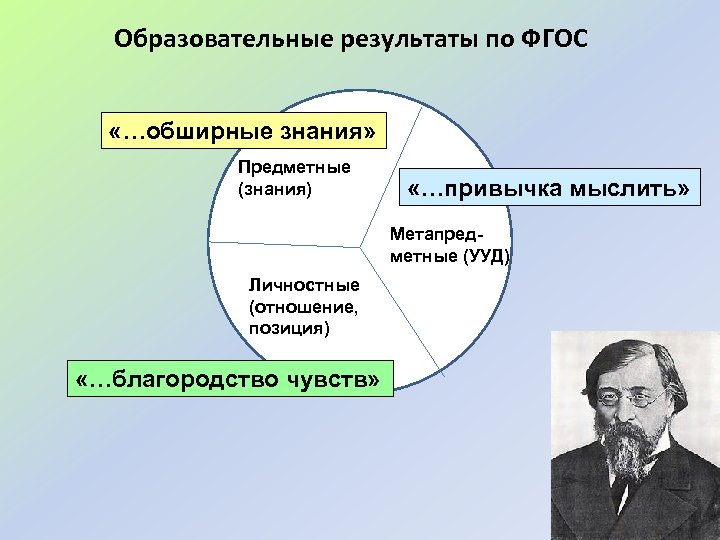 Образовательные результаты по ФГОС

«…обширные знания»

Предметные (знания)

«…привычка мыслить»

Метапредметные (УУД)

Личностные (отношение, позиция)

«…благородство чувств»